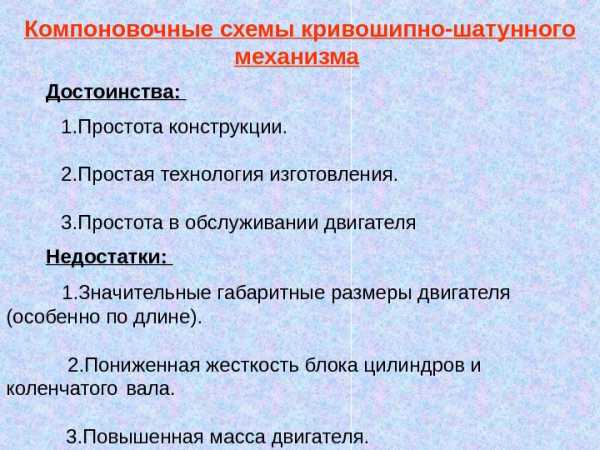 Компоновочные схемы кривошипно-шатунного механизма

Достоинства:

1.Простота конструкции.

2.Простая технология изготовления.

3.Простота в обслуживании двигателя

Недостатки:

1.Значительные габаритные размеры двигателя (особенно по длине).

2.Пониженная жесткость блока цилиндров и коленчатого вала.

3.Повышенная масса двигателя.